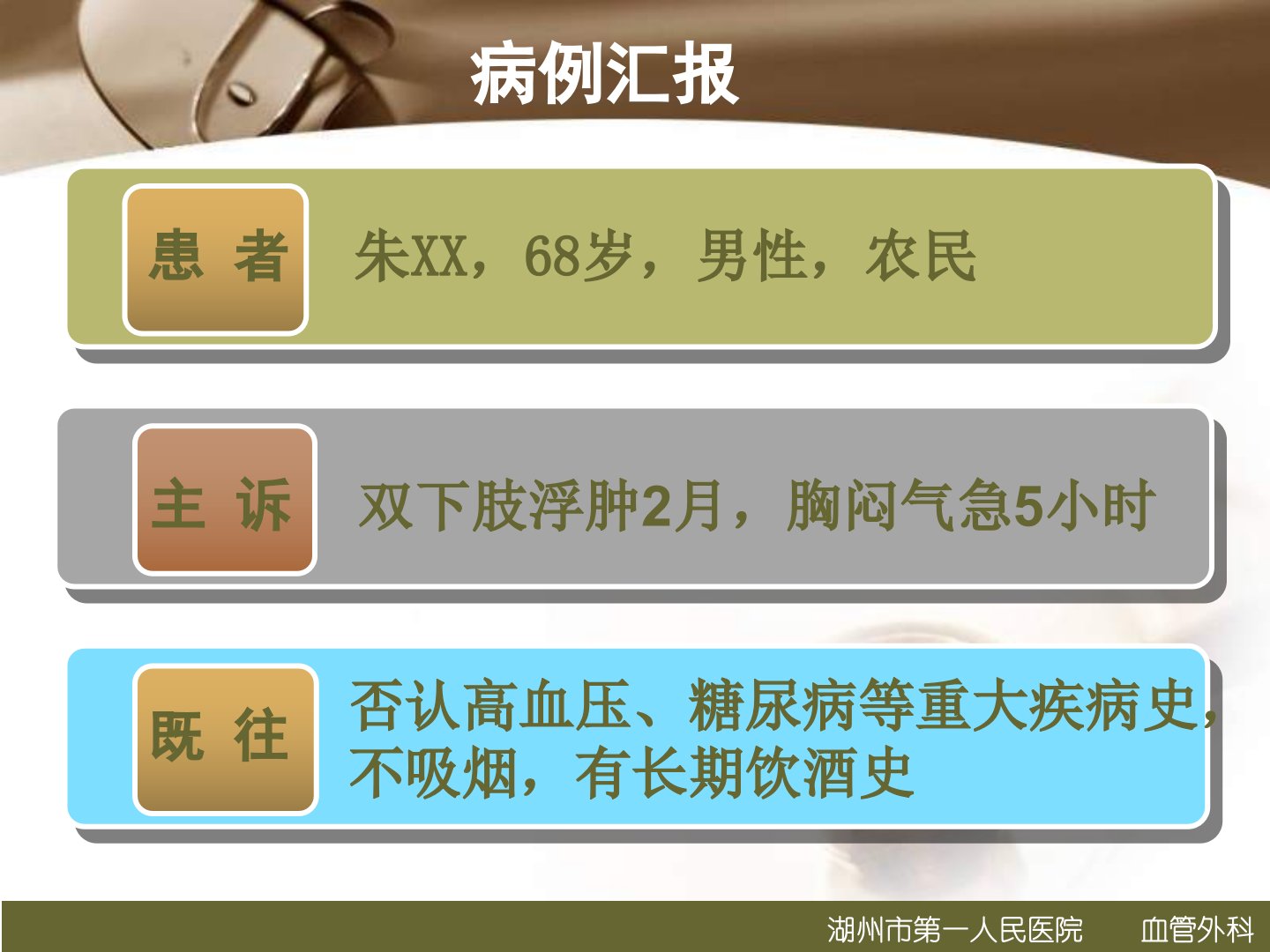 病例汇报

患 者

朱XX，68岁，男性，农民

主 诉

双下肢浮肿2月，胸闷气急5小时

既 往

否认高血压、糖尿病等重大疾病史，不吸烟，有长期饮酒史

湖州市第一人民医院 血管外科